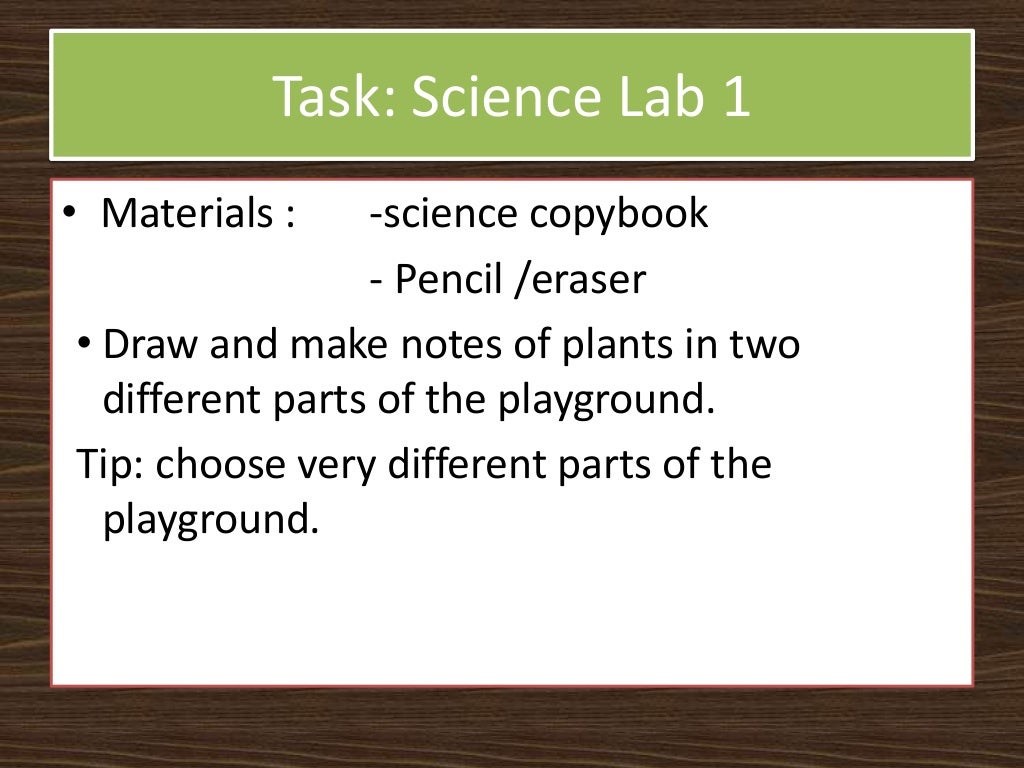 Task: Science Lab 1

• Materials : -science copybook
- Pencil /eraser

• Draw and make notes of plants in two different parts of the playground.

Tip: choose very different parts of the playground.